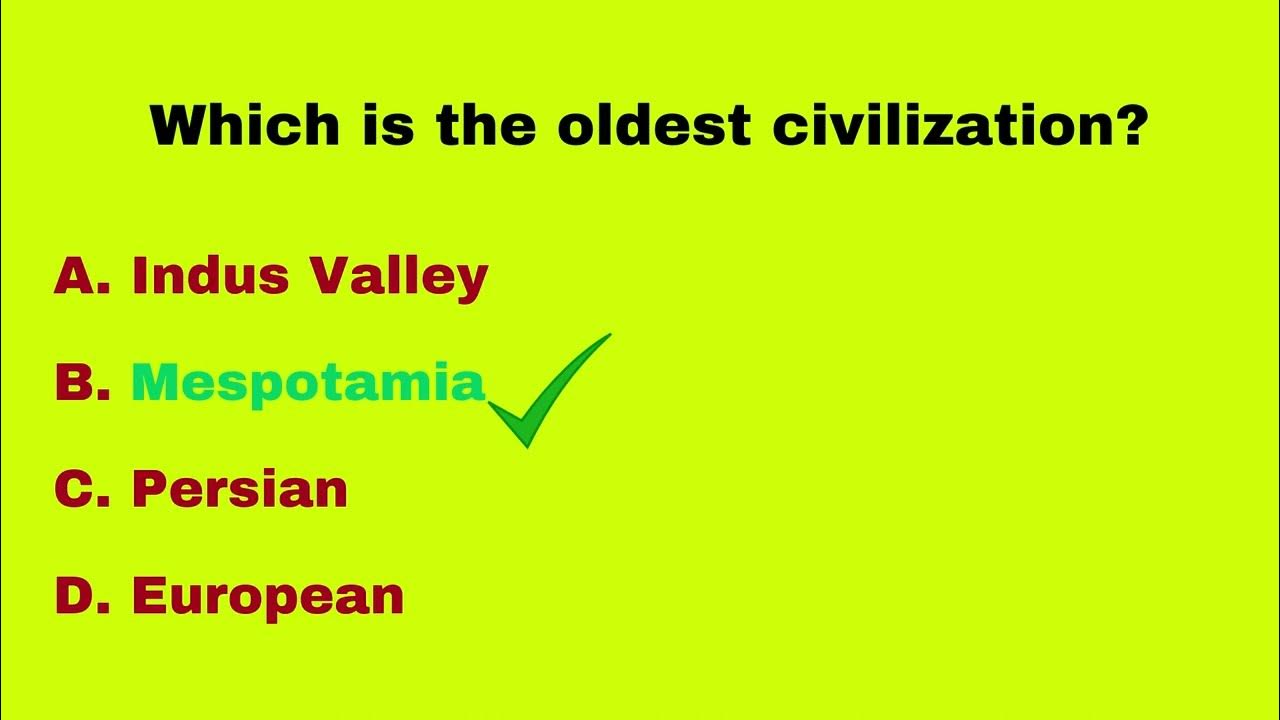 Which is the oldest civilization?

A. Indus Valley

B. Mespotamia

C. Persian

D. European